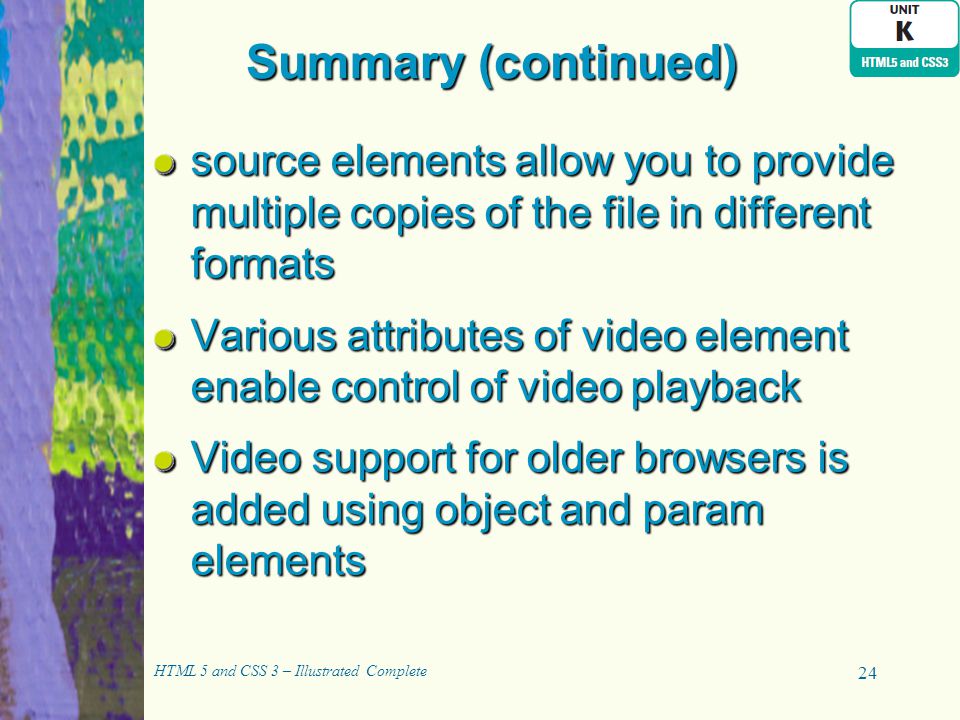 UNIT
K
HTML5 and CSS3

Summary (continued)

source elements allow you to provide multiple copies of the file in different formats

Various attributes of video element enable control of video playback

Video support for older browsers is added using object and param elements

HTML 5 and CSS 3 – Illustrated Complete

24